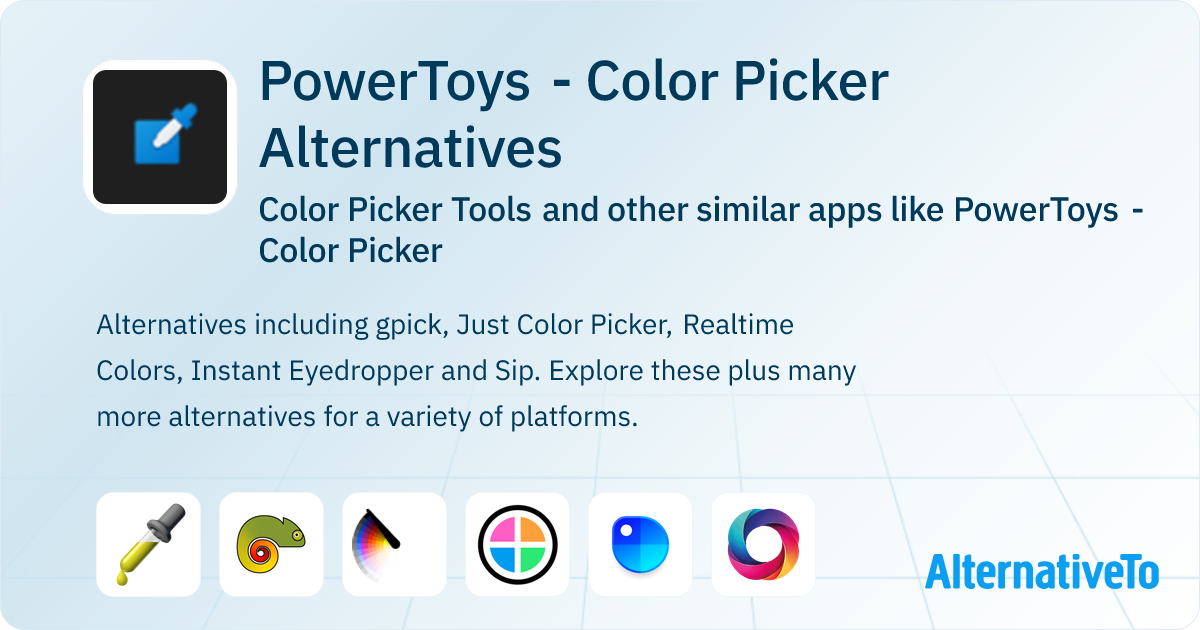 PowerToys - Color Picker Alternatives

Color Picker Tools and other similar apps like PowerToys - Color Picker

Alternatives including gpick, Just Color Picker, Realtime Colors, Instant Eyedropper and Sip. Explore these plus many more alternatives for a variety of platforms.

AlternativeTo